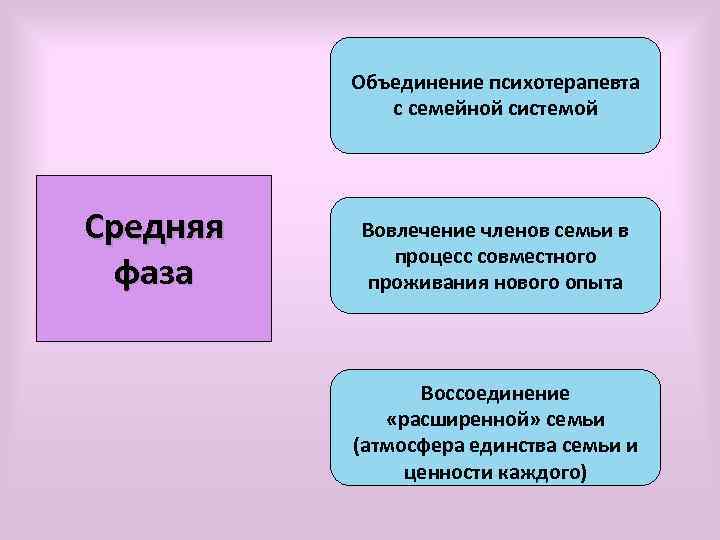 Средняя фаза

Объединение психотерапевта с семейной системой

Вовлечение членов семьи в процесс совместного проживания нового опыта

Воссоединение «расширенной» семьи (атмосфера единства семьи и ценности каждого)